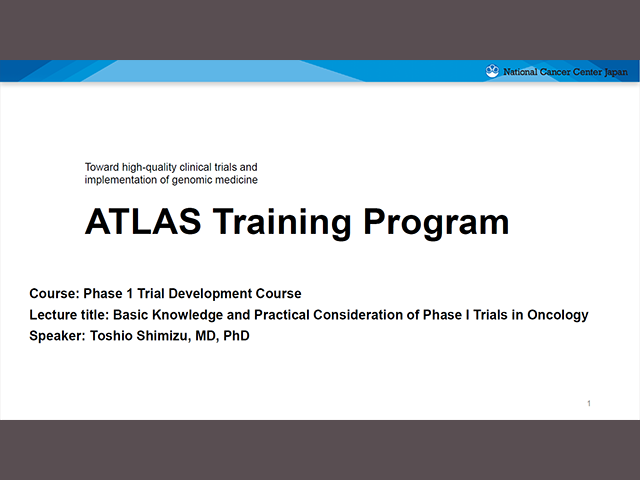 National Cancer Center Japan

Toward high-quality clinical trials and implementation of genomic medicine

ATLAS Training Program

Course: Phase 1 Trial Development Course
Lecture title: Basic Knowledge and Practical Consideration of Phase I Trials in Oncology
Speaker: Toshio Shimizu, MD, PhD

1